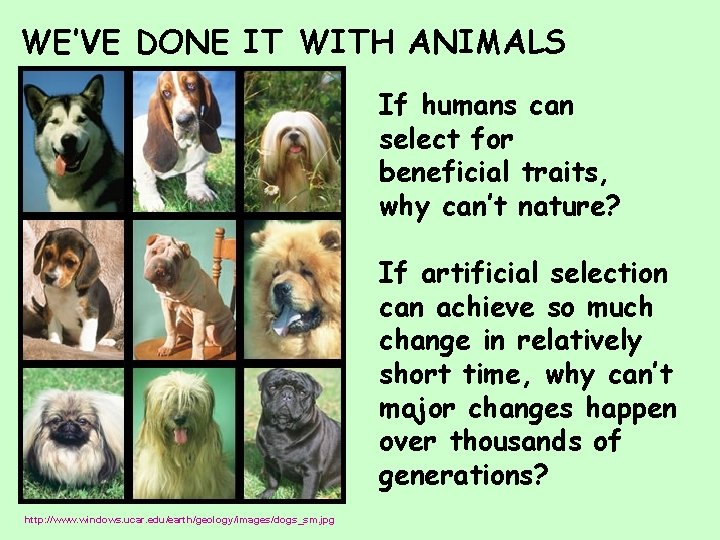 WE'VE DONE IT WITH ANIMALS

If humans can select for beneficial traits, why can't nature?

If artificial selection can achieve so much change in relatively short time, why can't major changes happen over thousands of generations?

http://www.windows.ucar.edu/earth/geology/images/dogs_sm.jpg